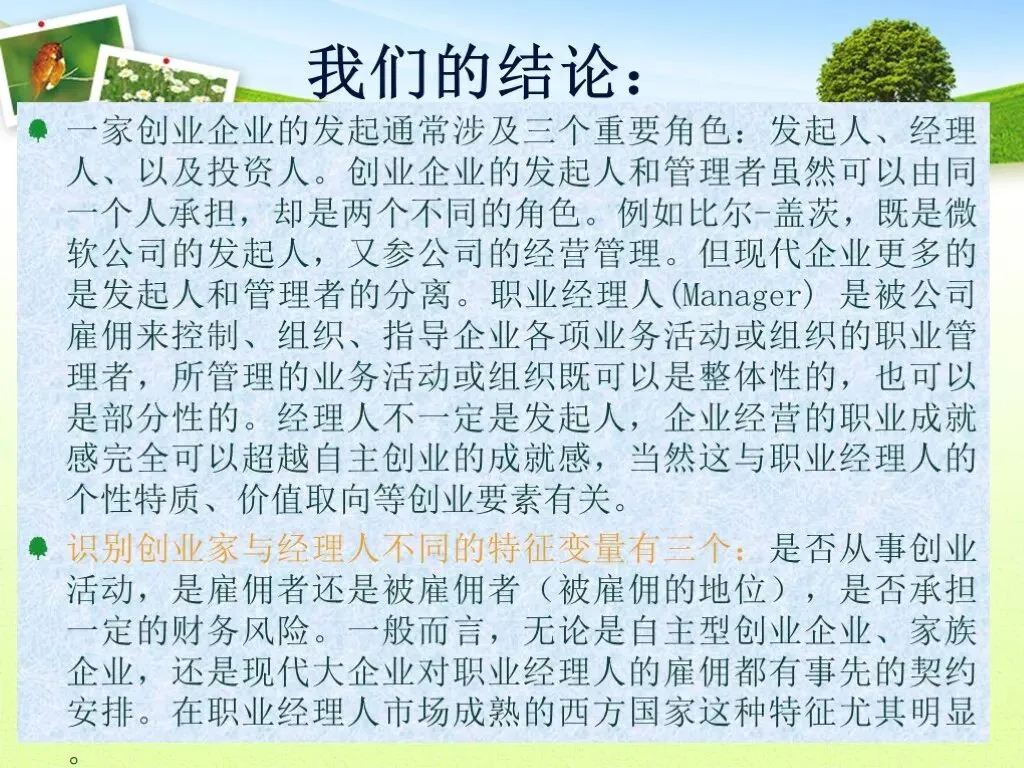 我们的结论：

一家创业企业的发起通常涉及三个重要角色：发起人、经理人、以及投资人。创业企业的发起人和管理者虽然可以由同一个人承担，却是两个不同的角色。例如比尔-盖茨，既是微软公司的发起人，又参公司的经营管理。但现代企业更多的是发起人和管理者的分离。职业经理人(Manager) 是被公司雇佣来控制、组织、指导企业各项业务活动或组织的职业管理者，所管理的业务活动或组织既可以是整体性的，也可以是部分性的。经理人不一定是发起人，企业经营的职业成就感完全可以超越自主创业的成就感，当然这与职业经理人的个性特质、价值取向等创业要素有关。

识别创业家与经理人不同的特征变量有三个：是否从事创业活动，是雇佣者还是被雇佣者（被雇佣的地位），是否承担一定的财务风险。一般而言，无论是自主型创业企业、家族企业，还是现代大企业对职业经理人的雇佣都有事先的契约安排。在职业经理人市场成熟的西方国家这种特征尤其明显。